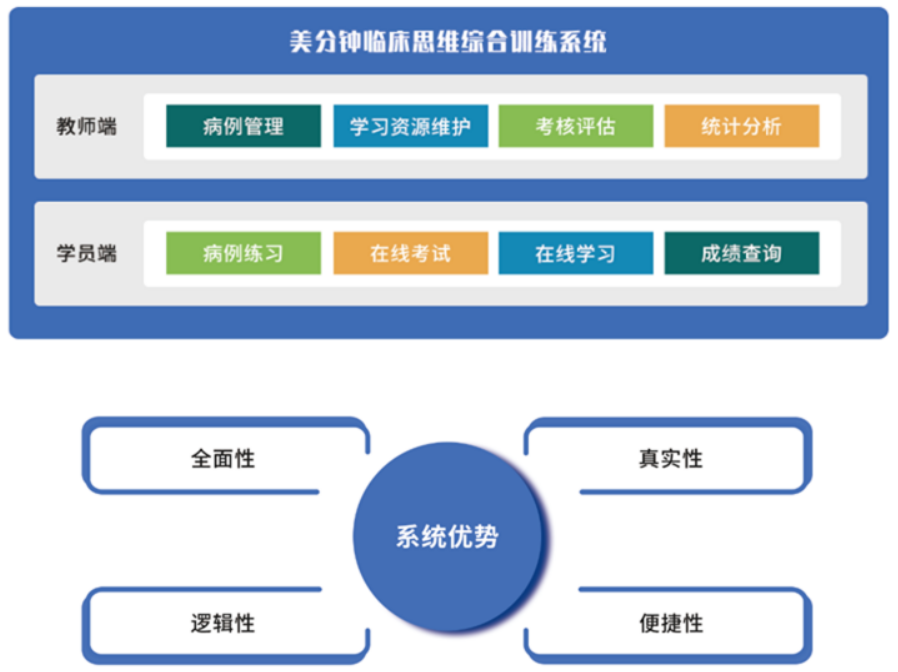 美分钟临床思维综合训练系统

教师端
病例管理
学习资源维护
考核评估
统计分析

学员端
病例练习
在线考试
在线学习
成绩查询

全面性
真实性
系统优势
逻辑性
便捷性